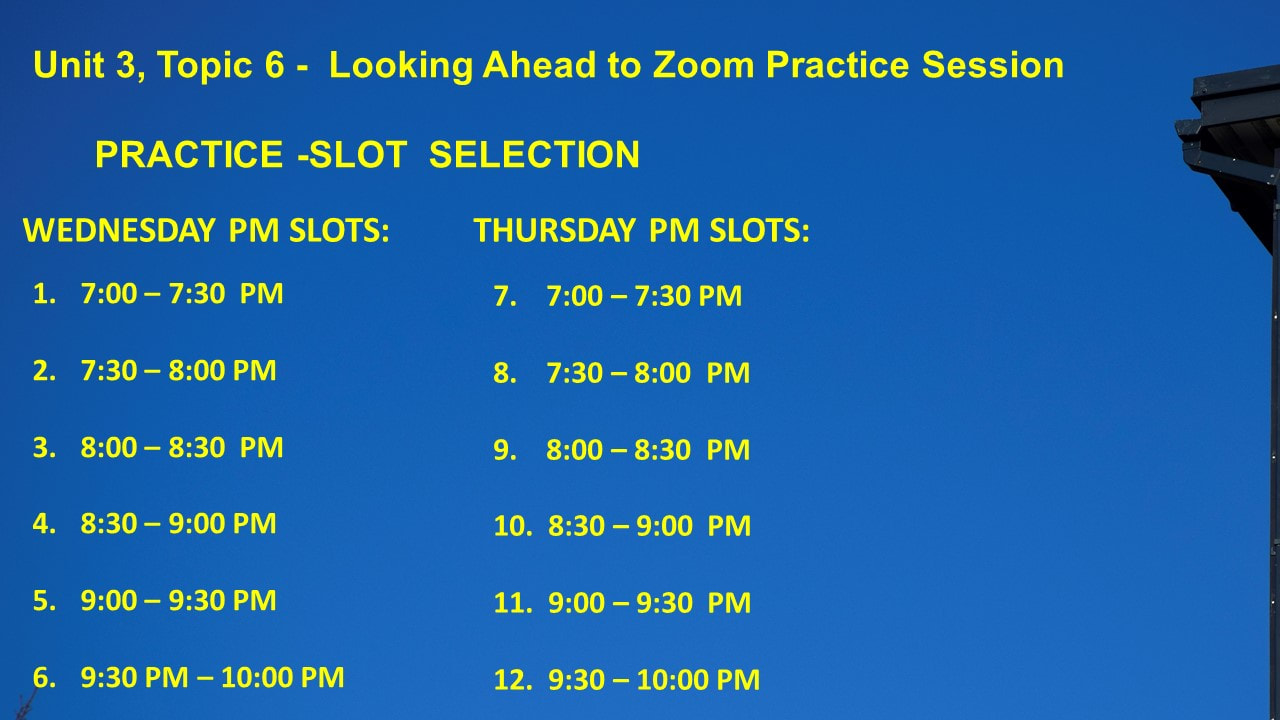 Unit 3, Topic 6 - Looking Ahead to Zoom Practice Session

PRACTICE -SLOT SELECTION

WEDNESDAY PM SLOTS:

1. 7:00 – 7:30 PM

2. 7:30 – 8:00 PM

3. 8:00 – 8:30 PM

4. 8:30 – 9:00 PM

5. 9:00 – 9:30 PM

6. 9:30 PM – 10:00 PM

THURSDAY PM SLOTS:

7. 7:00 – 7:30 PM

8. 7:30 – 8:00 PM

9. 8:00 – 8:30 PM

10. 8:30 – 9:00 PM

11. 9:00 – 9:30 PM

12. 9:30 – 10:00 PM